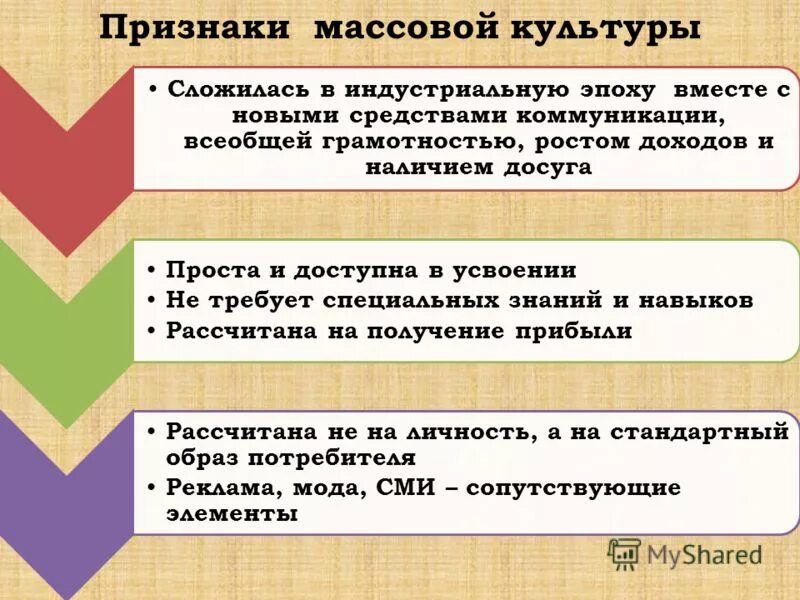 Признаки массовой культуры

• Сложилась в индустриальную эпоху вместе с новыми средствами коммуникации, всеобщей грамотностью, ростом доходов и наличием досуга

• Проста и доступна в усвоении
• Не требует специальных знаний и навыков
• Рассчитана на получение прибыли

• Рассчитана не на личность, а на стандартный образ потребителя
• Реклама, мода, СМИ – сопутствующие элементы

MyShared